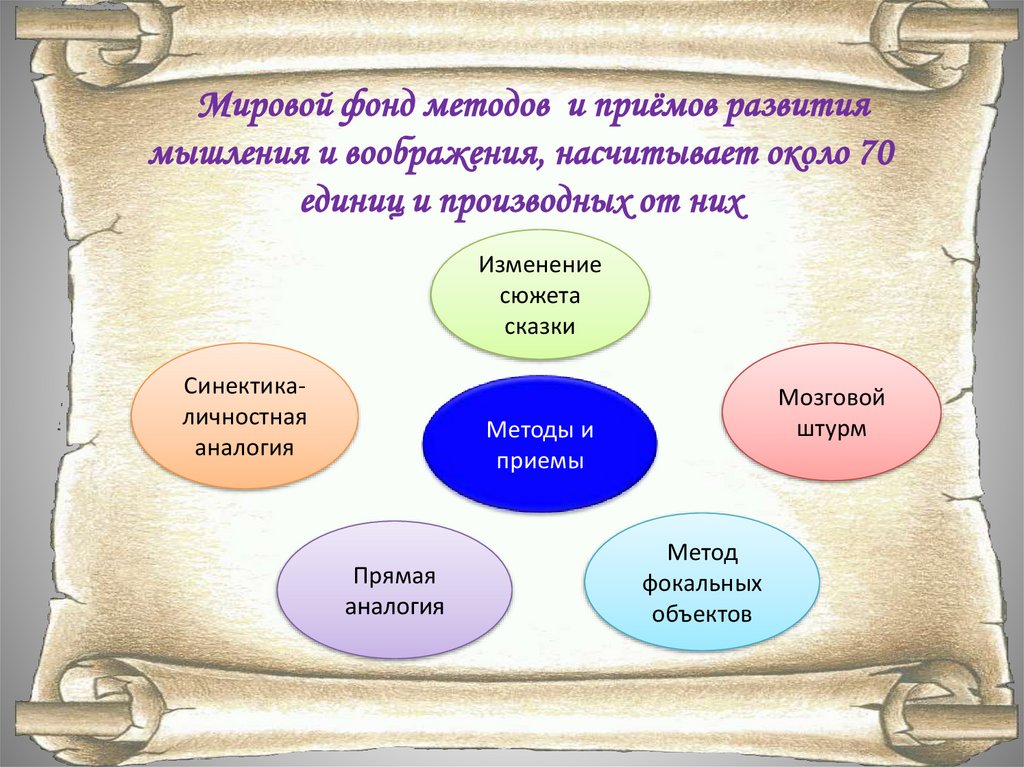 Мировой фонд методов и приёмов развития мышления и воображения, насчитывает около 70 единиц и производных от них

Изменение сюжета сказки

Синектика-личностная аналогия

Методы и приемы

Мозговой штурм

Прямая аналогия

Метод фокальных объектов